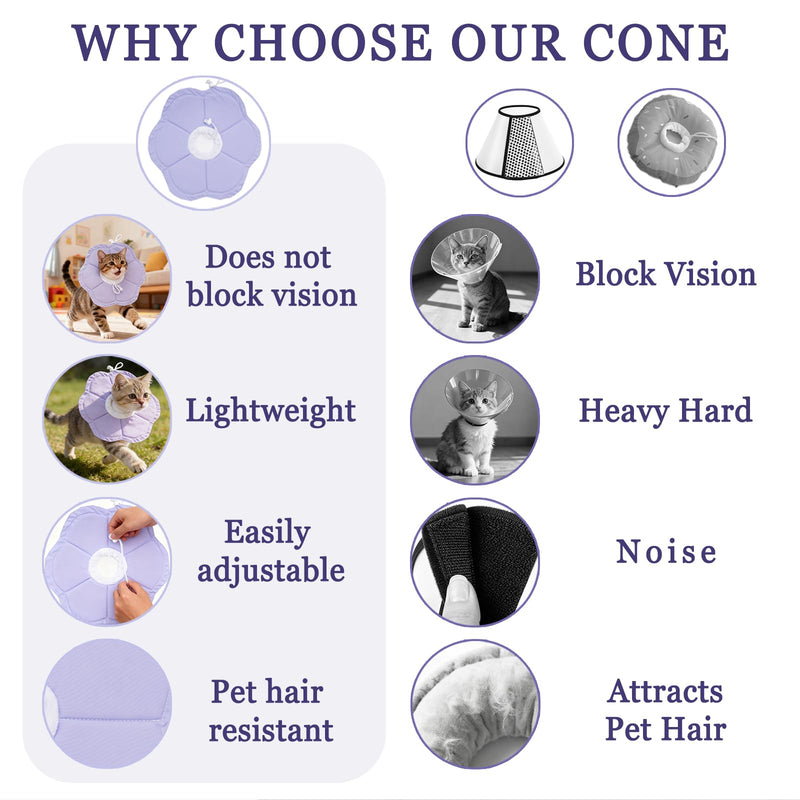 WHY CHOOSE OUR CONE

Does not block vision

Lightweight

Easily adjustable

Pet hair resistant

Block Vision

Heavy Hard

Noise

Attracts Pet Hair